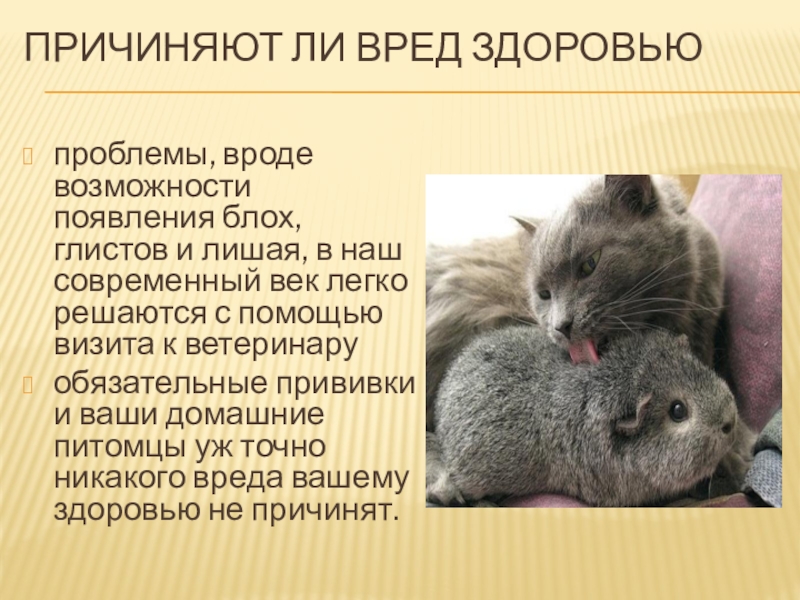 ПРИЧИНЯЮТ ЛИ ВРЕД ЗДОРОВЬЮ

проблемы, вроде возможности появления блох, глистов и лишая, в наш современный век легко решаются с помощью визита к ветеринару

обязательные прививки и ваши домашние питомцы уж точно никакого вреда вашему здоровью не причинят.